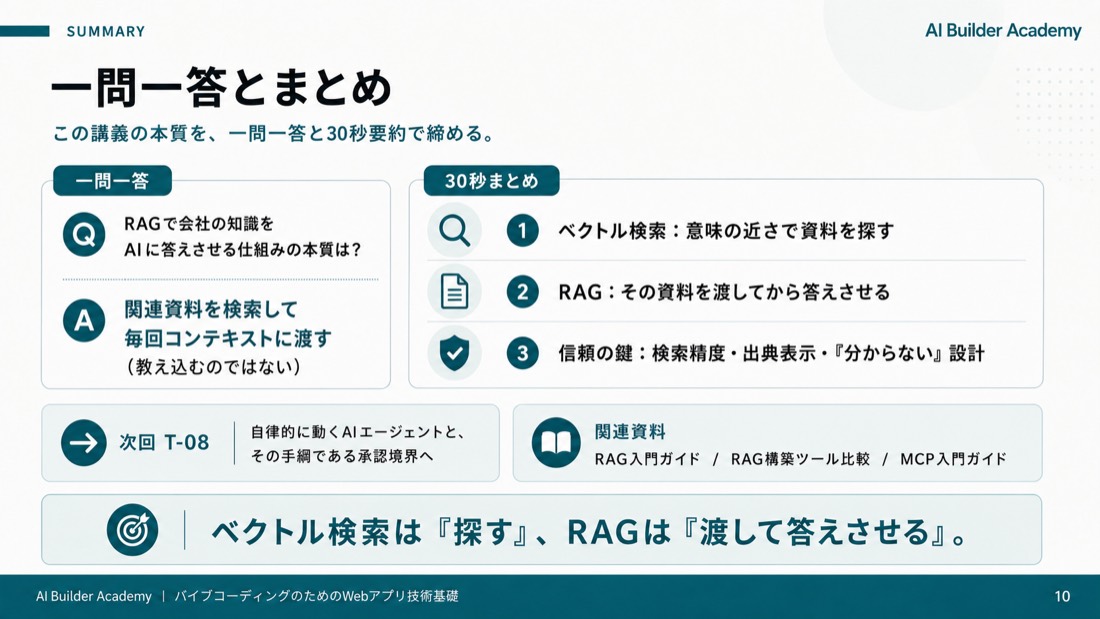 SUMMARY

AI Builder Academy

一問一答とまとめ

この講義の本質を、一問一答と30秒要約で締める。

一問一答

Q RAGで会社の知識を AIに答えさせる仕組みの本質は？

A 関連資料を検索して 毎回コンテキストに渡す （教え込むのではない）

30秒まとめ

1 ベクトル検索：意味の近さで資料を探す

2 RAG：その資料を渡してから答えさせる

3 信頼の鍵：検索精度・出典表示・『分からない』設計

次回 T-08

自律的に動くAIエージェントと、その手綱である承認境界へ

関連資料

RAG入門ガイド / RAG構築ツール比較 / MCP入門ガイド

ベクトル検索は『探す』、RAGは『渡して答えさせる』。

AI Builder Academy | バイブコーディングのためのWebアプリ技術基礎

10